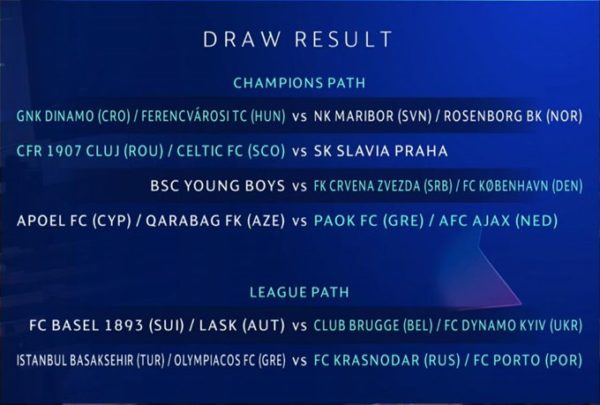 DRAW RESULT

CHAMPIONS PATH

GNK DINAMO (CRO) / FERENCVÁROSI TC (HUN) vs NK MARIBOR (SVN) / ROSENBORG BK (NOR)

CFR 1907 CLUJ (ROU) / CELTIC FC (SCO) vs SK SLAVIA PRAHA

BSC YOUNG BOYS vs FK CRVENA ZVEZDA (SRB) / FC KØBENHAVN (DEN)

APOEL FC (CYP) / QARABAG FK (AZE) vs PAOK FC (GRE) / AFC AJAX (NED)

LEAGUE PATH

FC BASEL 1893 (SUI) / LASK (AUT) vs CLUB BRUGGE (BEL) / FC DYNAMO KYIV (UKR)

ISTANBUL BASAKSEHIR (TUR) / OLYMPIACOS FC (GRE) vs FC KRASNODAR (RUS) / FC PORTO (POR)